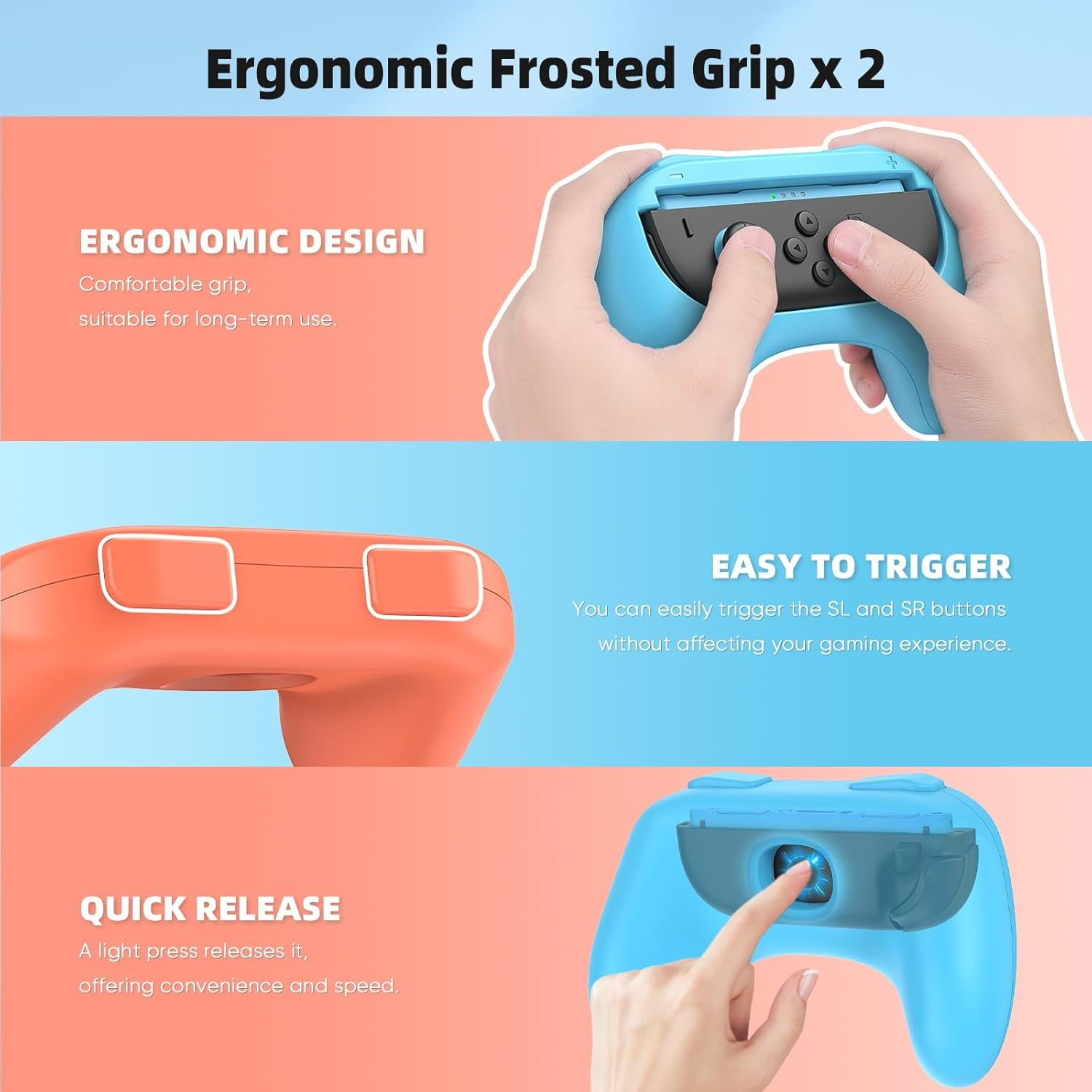 Ergonomic Frosted Grip x 2

ERGONOMIC DESIGN

Comfortable grip, suitable for long-term use.

EASY TO TRIGGER

You can easily trigger the SL and SR buttons without affecting your gaming experience.

QUICK RELEASE

A light press releases it, offering convenience and speed.